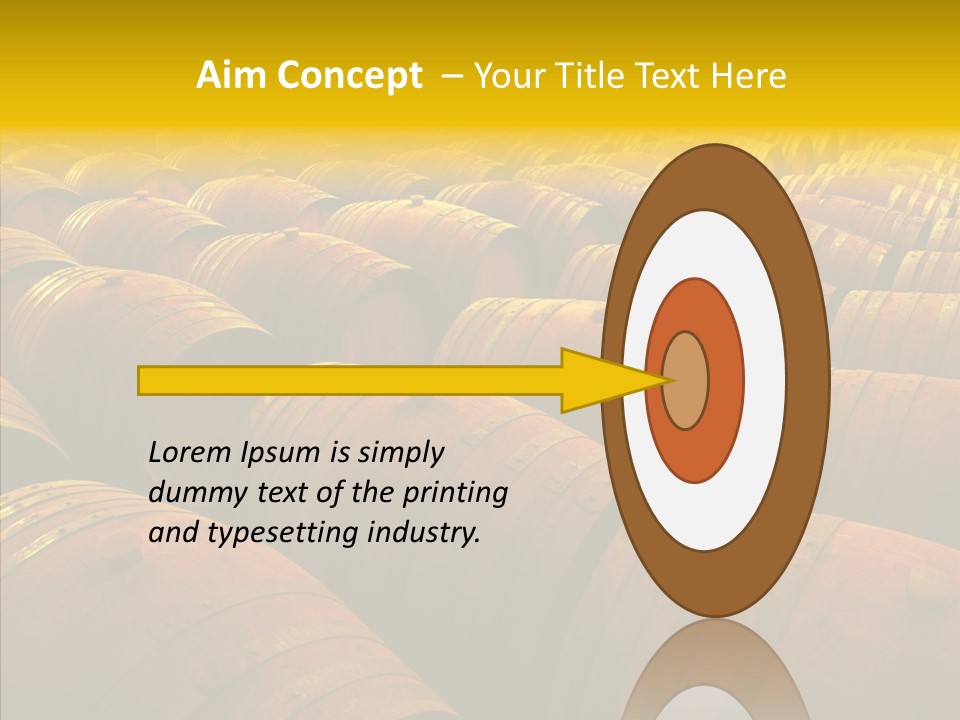 Aim Concept – Your Title Text Here

Lorem Ipsum is simply dummy text of the printing and typesetting industry.